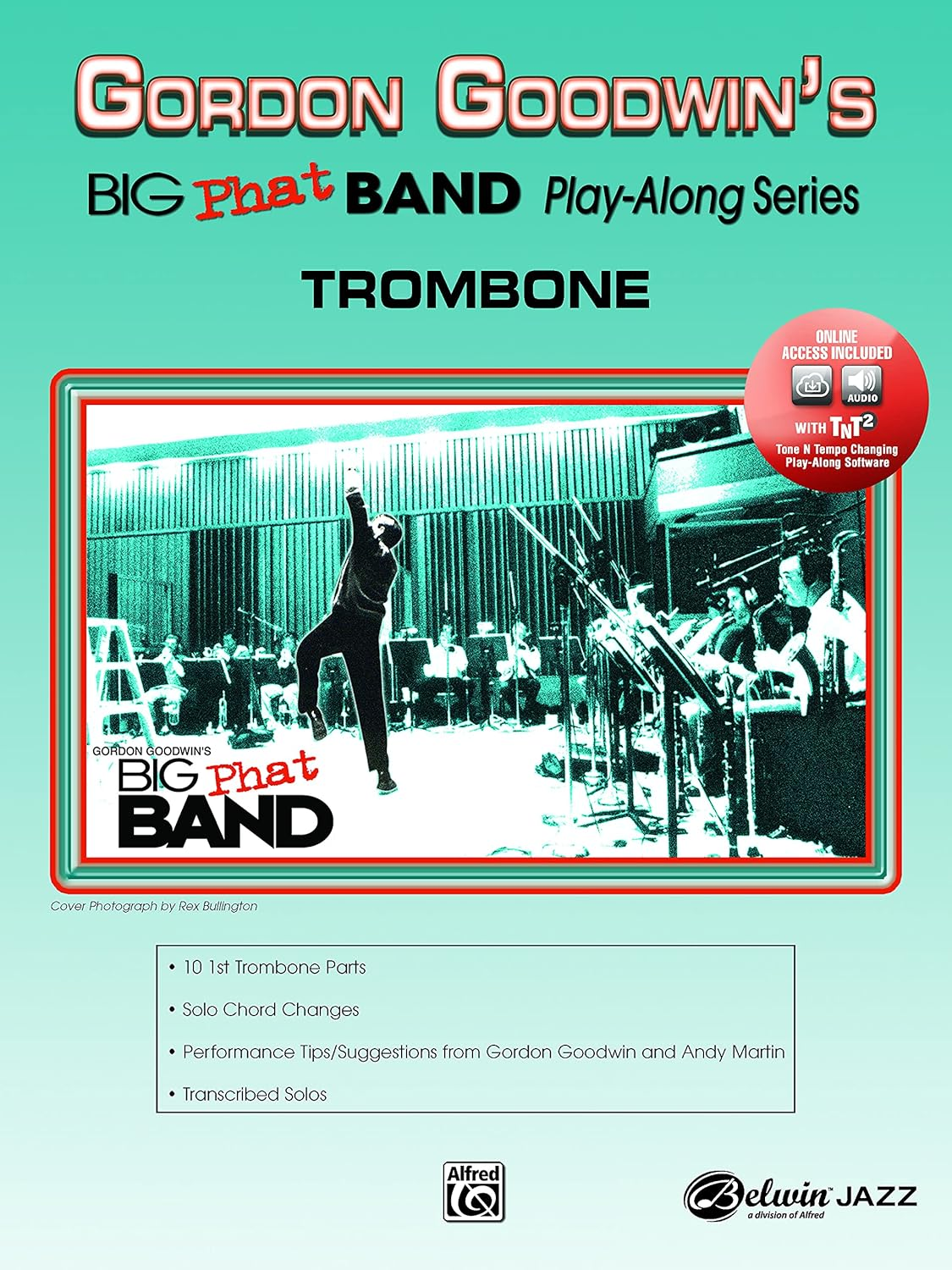 GORDON GOODWIN'S

BIG Phat BAND Play-Along Series

TROMBONE

ONLINE ACCESS INCLUDED

AUDIO

WITH TNT$^2$

Tone N Tempo Changing Play-Along Software

GORDON GOODWIN'S

BIG Phat BAND

Cover Photograph by Rex Bullington

• 10 1st Trombone Parts

• Solo Chord Changes

• Performance Tips/Suggestions from Gordon Goodwin and Andy Martin

• Transcribed Solos

Alfred

Belwin JAZZ

a division of Alfred